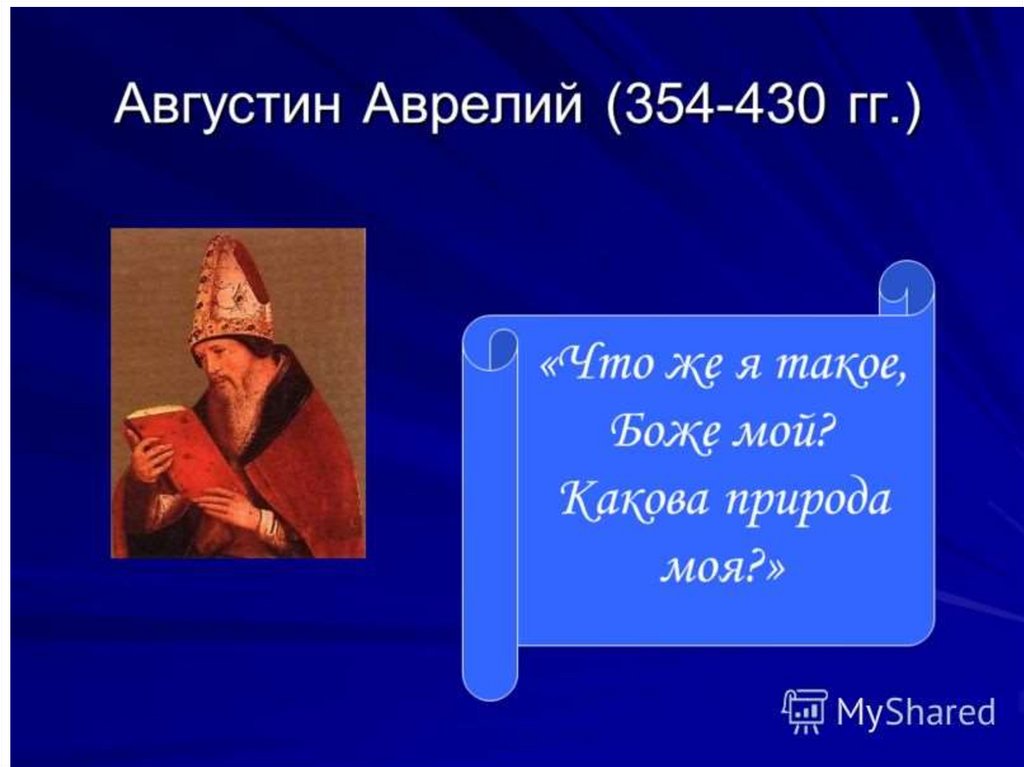 Августин Аврелий (354-430 гг.)

«Что же я такое, Боже мой? Какова природа моя?»

MyShared